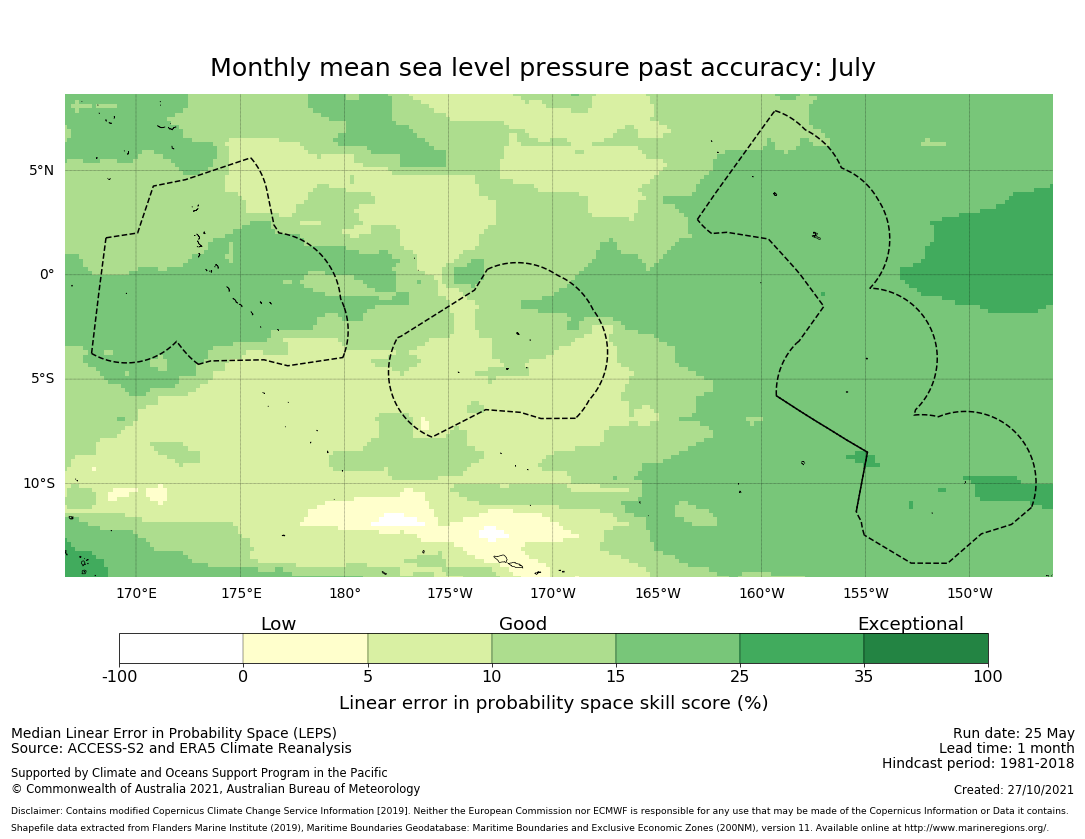 Monthly mean sea level pressure past accuracy: July

5°N
0°
5°S
10°S

170°E 175°E 180° 175°W 170°W 165°W 160°W 155°W 150°W

Low Good Exceptional

-100 0 5 10 15 25 35 100

Linear error in probability space skill score (%)

Median Linear Error in Probability Space (LEPS)
Source: ACCESS-S2 and ERA5 Climate Reanalysis

Supported by Climate and Oceans Support Program in the Pacific
© Commonwealth of Australia 2021, Australian Bureau of Meteorology

Run date: 25 May
Lead time: 1 month
Hindcast period: 1981-2018

Created: 27/10/2021

Disclaimer: Contains modified Copernicus Climate Change Service Information [2019]. Neither the European Commission nor ECMWF is responsible for any use that may be made of the Copernicus Information or Data it contains.
Shapefile data extracted from Flanders Marine Institute (2019), Maritime Boundaries Geodatabase: Maritime Boundaries and Exclusive Economic Zones (200NM), version 11. Available online at http://www.marineregions.org/.